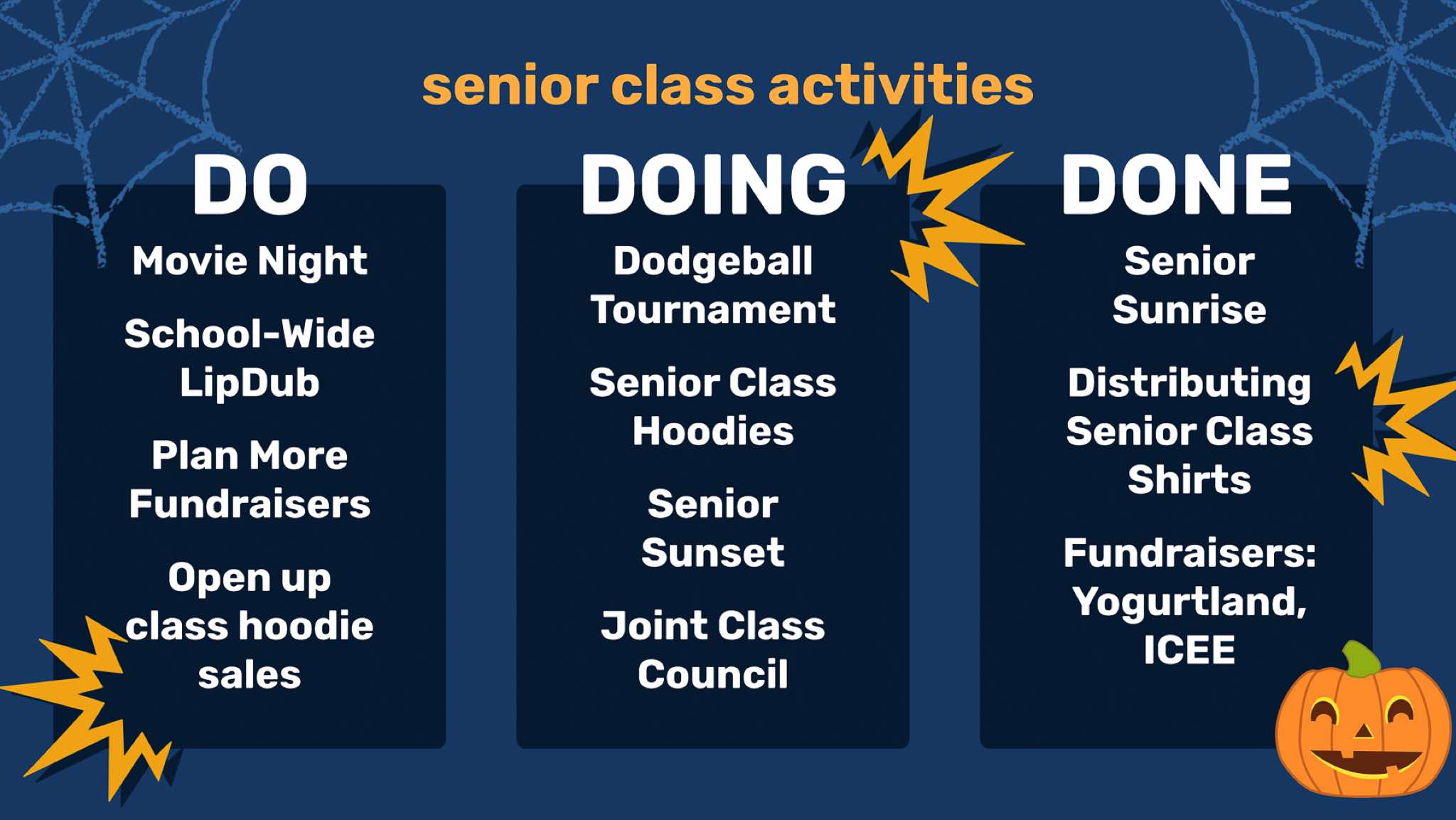 senior class activities

DO

Movie Night

School-Wide LipDub

Plan More Fundraisers

Open up class hoodie sales

DOING

Dodgeball Tournament

Senior Class Hoodies

Senior Sunset

Joint Class Council

DONE

Senior Sunrise

Distributing Senior Class Shirts

Fundraisers: Yogurtland, ICEE